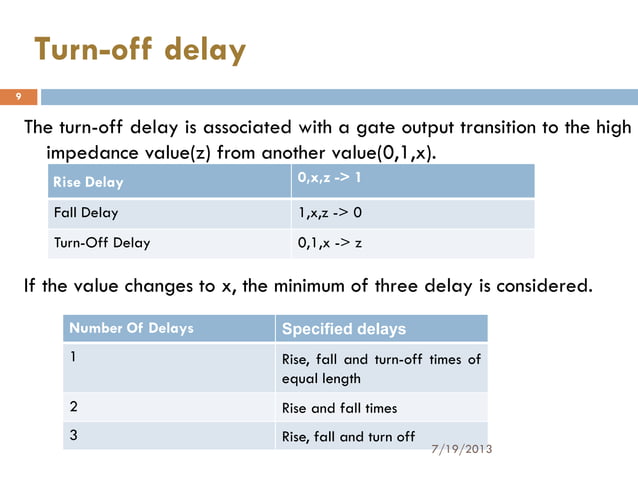 Turn-off delay

9

The turn-off delay is associated with a gate output transition to the high impedance value(z) from another value(0,1,x).

| Rise Delay | 0,x,z -> 1 |
|---|---|
| Fall Delay | 1,x,z -> 0 |
| Turn-Off Delay | 0,1,x -> z |

If the value changes to x, the minimum of three delay is considered.

| Number Of Delays | Specified delays |
|---|---|
| 1 | Rise, fall and turn-off times of equal length |
| 2 | Rise and fall times |
| 3 | Rise, fall and turn off |

7/19/2013